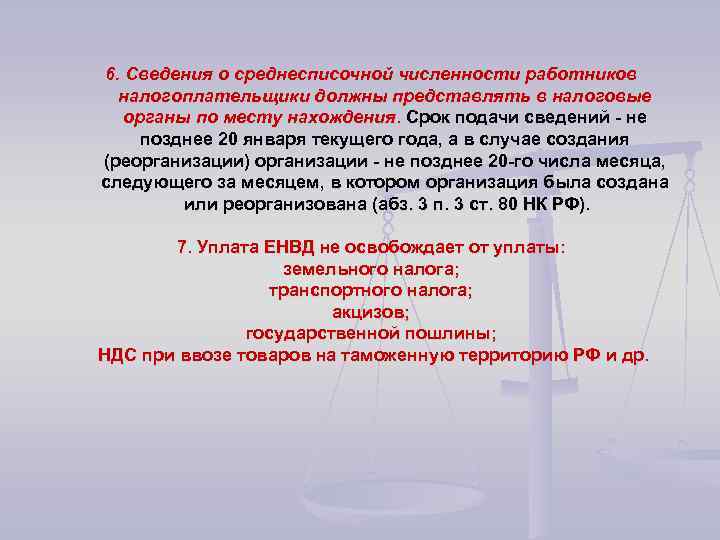 6. Сведения о среднесписочной численности работников налогоплательщики должны представлять в налоговые органы по месту нахождения. Срок подачи сведений - не позднее 20 января текущего года, а в случае создания (реорганизации) организации - не позднее 20-го числа месяца, следующего за месяцем, в котором организация была создана или реорганизована (абз. 3 п. 3 ст. 80 НК РФ).

7. Уплата ЕНВД не освобождает от уплаты:
земельного налога;
транспортного налога;
акцизов;
государственной пошлины;
НДС при ввозе товаров на таможенную территорию РФ и др.